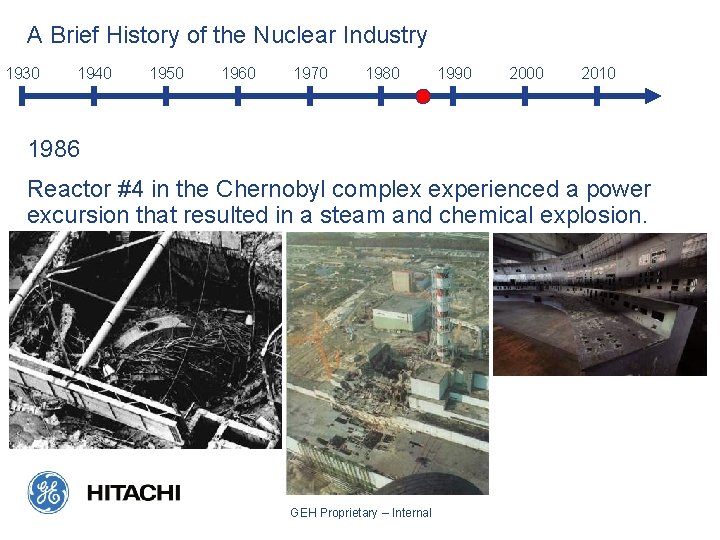 A Brief History of the Nuclear Industry

1930 1940 1950 1960 1970 1980 1990 2000 2010

1986

Reactor #4 in the Chernobyl complex experienced a power excursion that resulted in a steam and chemical explosion.

GE

HITACHI

GEH Proprietary – Internal